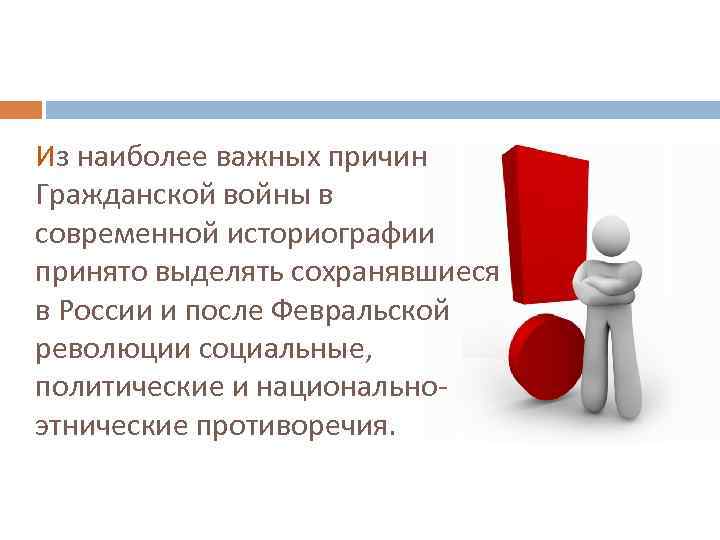 Из наиболее важных причин Гражданской войны в современной историографии принято выделять сохранявшиеся в России и после Февральской революции социальные, политические и национально-этнические противоречия.